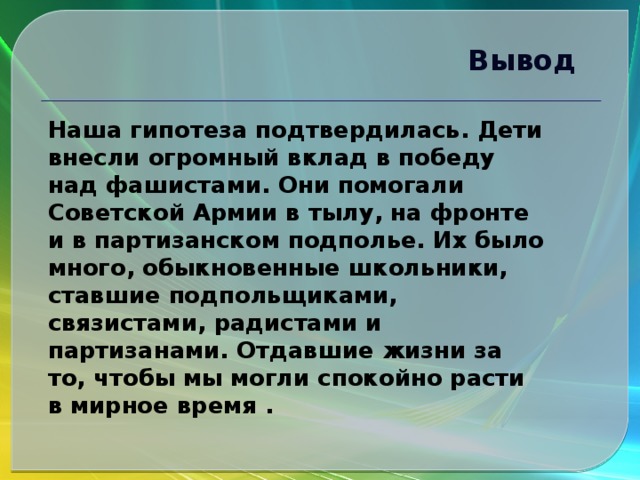 Вывод

Наша гипотеза подтвердилась. Дети внесли огромный вклад в победу над фашистами. Они помогали Советской Армии в тылу, на фронте и в партизанском подполье. Их было много, обыкновенные школьники, ставшие подпольщиками, связистами, радистами и партизанами. Отдавшие жизни за то, чтобы мы могли спокойно расти в мирное время .